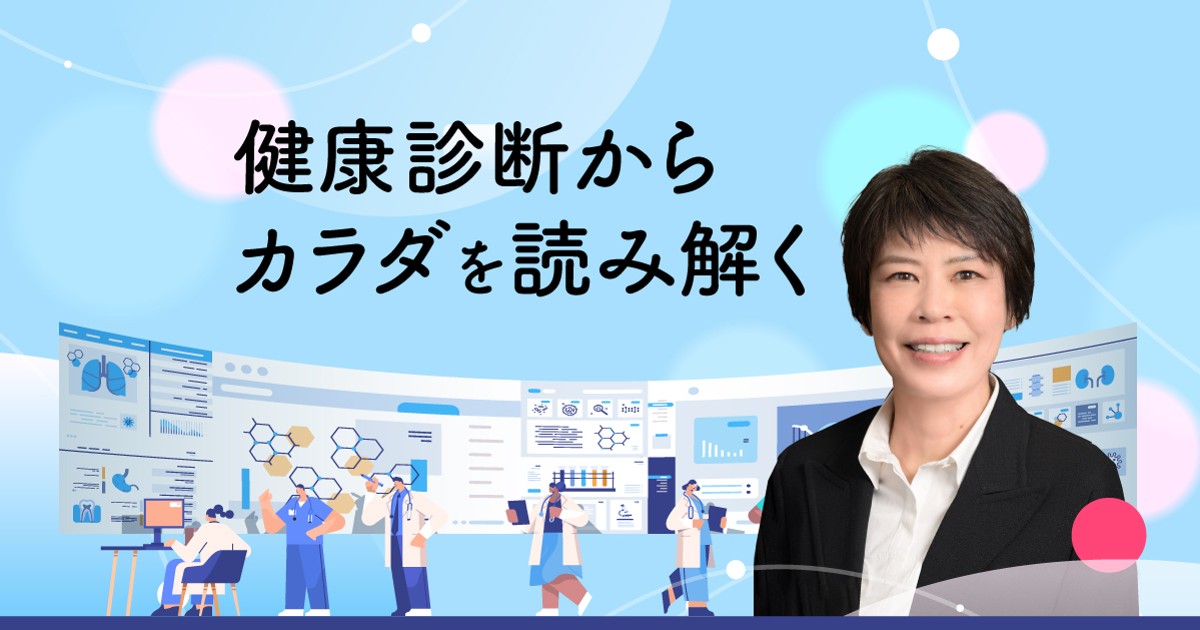 健康診断から
カラダを読み解く